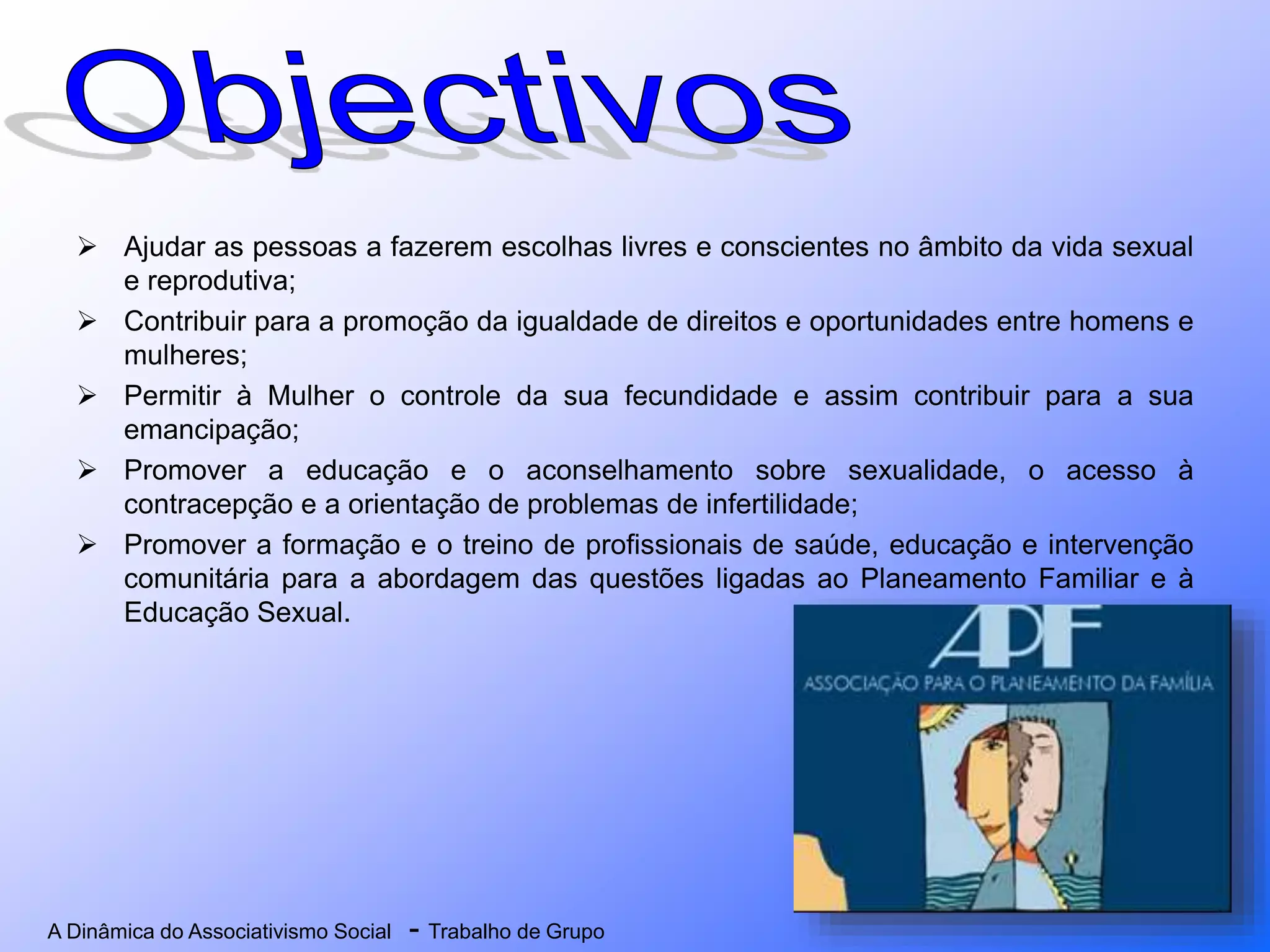 Objectivos

➢ Ajudar as pessoas a fazerem escolhas livres e conscientes no âmbito da vida sexual e reprodutiva;

➢ Contribuir para a promoção da igualdade de direitos e oportunidades entre homens e mulheres;

➢ Permitir à Mulher o controle da sua fecundidade e assim contribuir para a sua emancipação;

➢ Promover a educação e o aconselhamento sobre sexualidade, o acesso à contracepção e a orientação de problemas de infertilidade;

➢ Promover a formação e o treino de profissionais de saúde, educação e intervenção comunitária para a abordagem das questões ligadas ao Planeamento Familiar e à Educação Sexual.

APF
ASSOCIAÇÃO PARA O PLANEAMENTO DA FAMÍLIA

A Dinâmica do Associativismo Social - Trabalho de Grupo